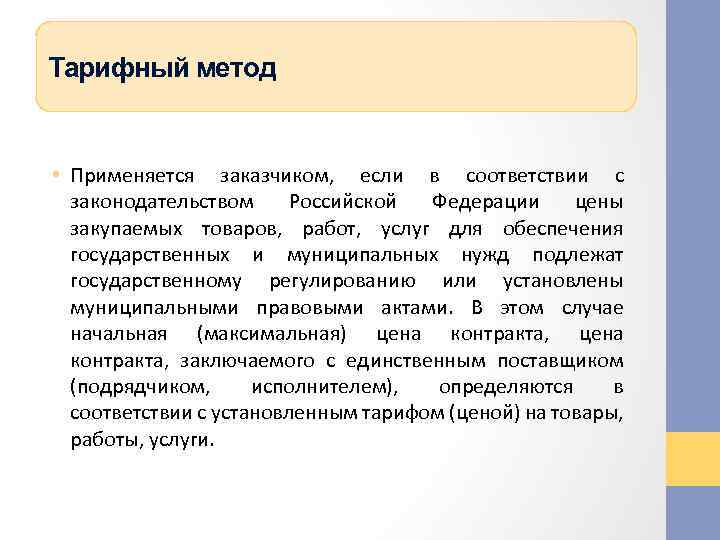 Тарифный метод

• Применяется заказчиком, если в соответствии с законодательством Российской Федерации цены закупаемых товаров, работ, услуг для обеспечения государственных и муниципальных нужд подлежат государственному регулированию или установлены муниципальными правовыми актами. В этом случае начальная (максимальная) цена контракта, цена контракта, заключаемого с единственным поставщиком (подрядчиком, исполнителем), определяются в соответствии с установленным тарифом (ценой) на товары, работы, услуги.